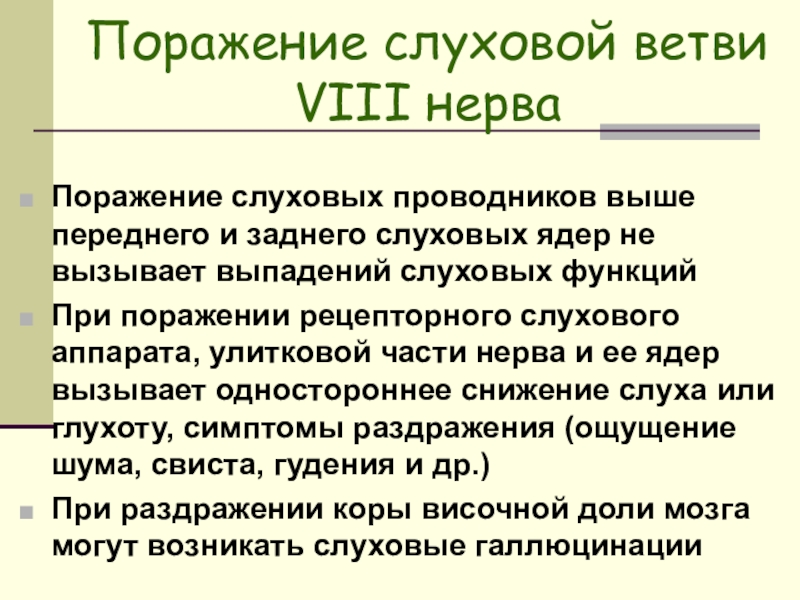 Поражение слуховой ветви VIII нерва

Поражение слуховых проводников выше переднего и заднего слуховых ядер не вызывает выпадений слуховых функций

При поражении рецепторного слухового аппарата, улитковой части нерва и ее ядер вызывает одностороннее снижение слуха или глухоту, симптомы раздражения (ощущение шума, свиста, гудения и др.)

При раздражении коры височной доли мозга могут возникать слуховые галлюцинации